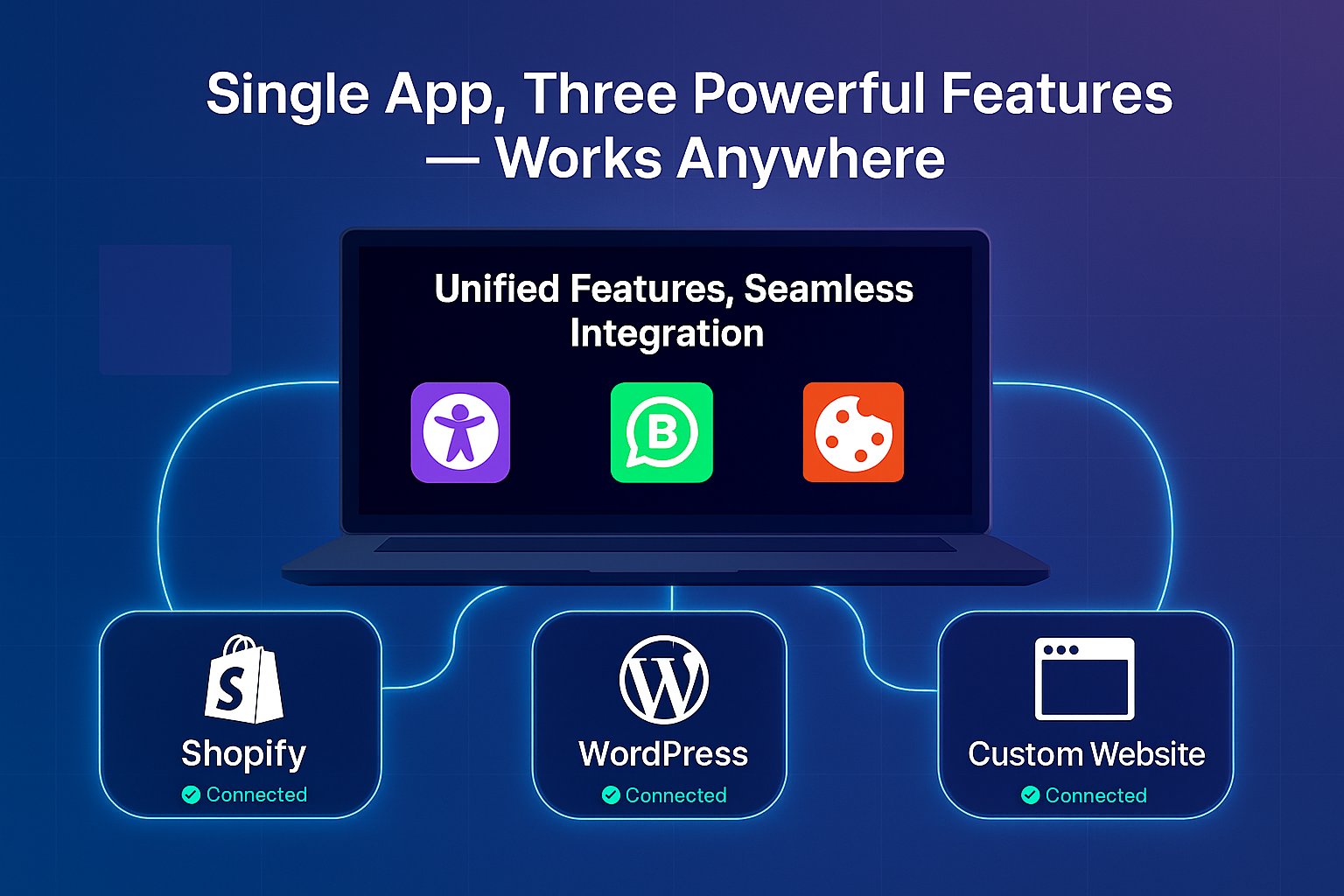 Single App, Three Powerful Features — Works Anywhere

Unified Features, Seamless Integration

B

S

Shopify
Connected

WordPress
Connected

Custom Website
Connected